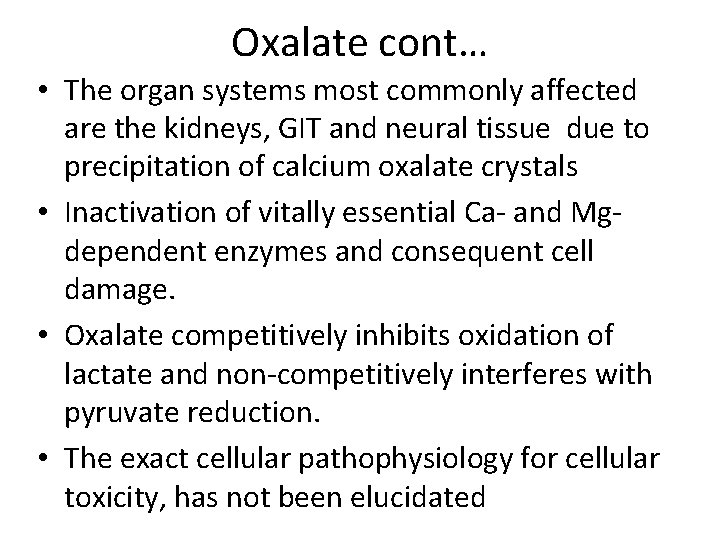 Oxalate cont…

• The organ systems most commonly affected are the kidneys, GIT and neural tissue due to precipitation of calcium oxalate crystals

• Inactivation of vitally essential Ca- and Mg-dependent enzymes and consequent cell damage.

• Oxalate competitively inhibits oxidation of lactate and non-competitively interferes with pyruvate reduction.

• The exact cellular pathophysiology for cellular toxicity, has not been elucidated